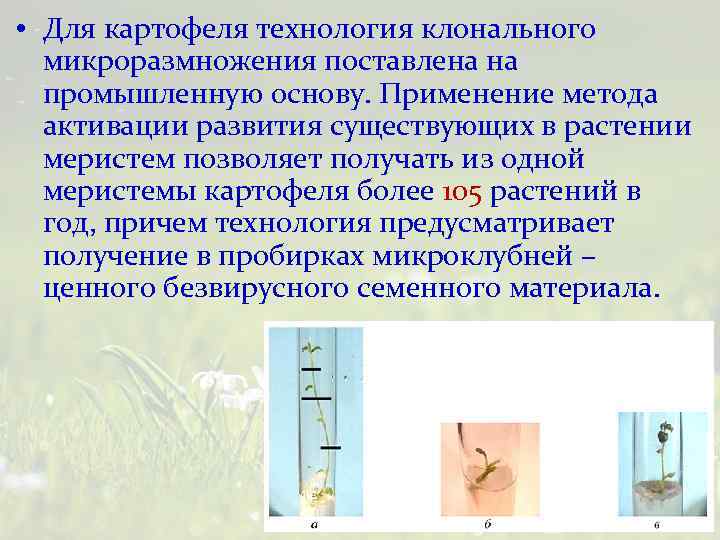 • Для картофеля технология клонального микроразмножения поставлена на промышленную основу. Применение метода активации развития существующих в растении меристем позволяет получать из одной меристемы картофеля более 105 растений в год, причем технология предусматривает получение в пробирках микроклубней – ценного безвирусного семенного материала.

а

б

в